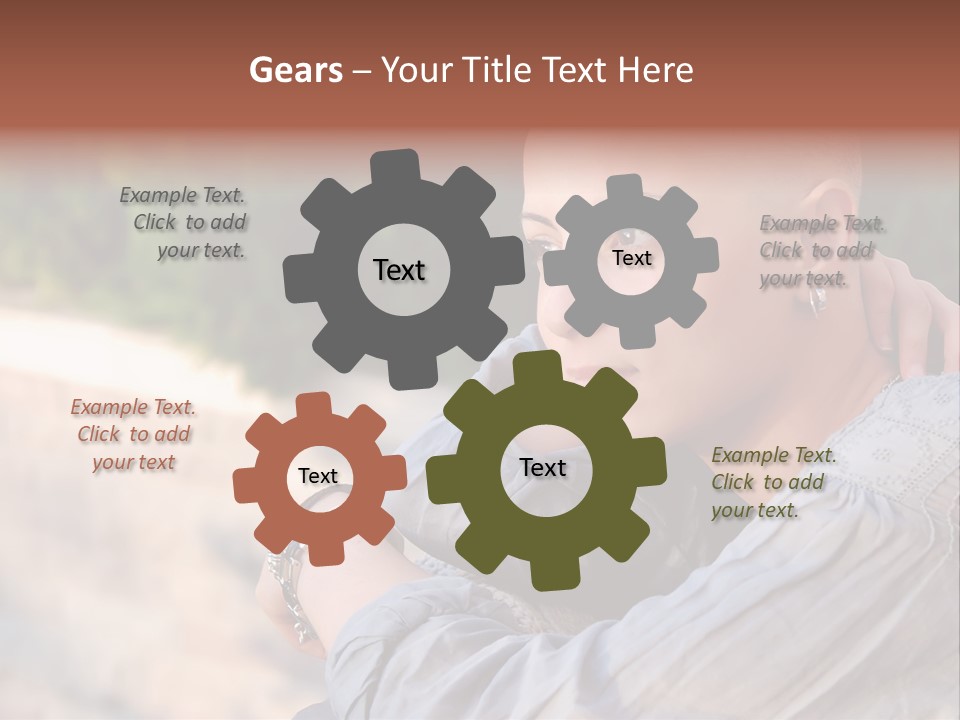 Gears – Your Title Text Here

Example Text. Click to add your text.

Text

Text

Example Text. Click to add your text.

Example Text. Click to add your text

Text

Text

Example Text. Click to add your text.